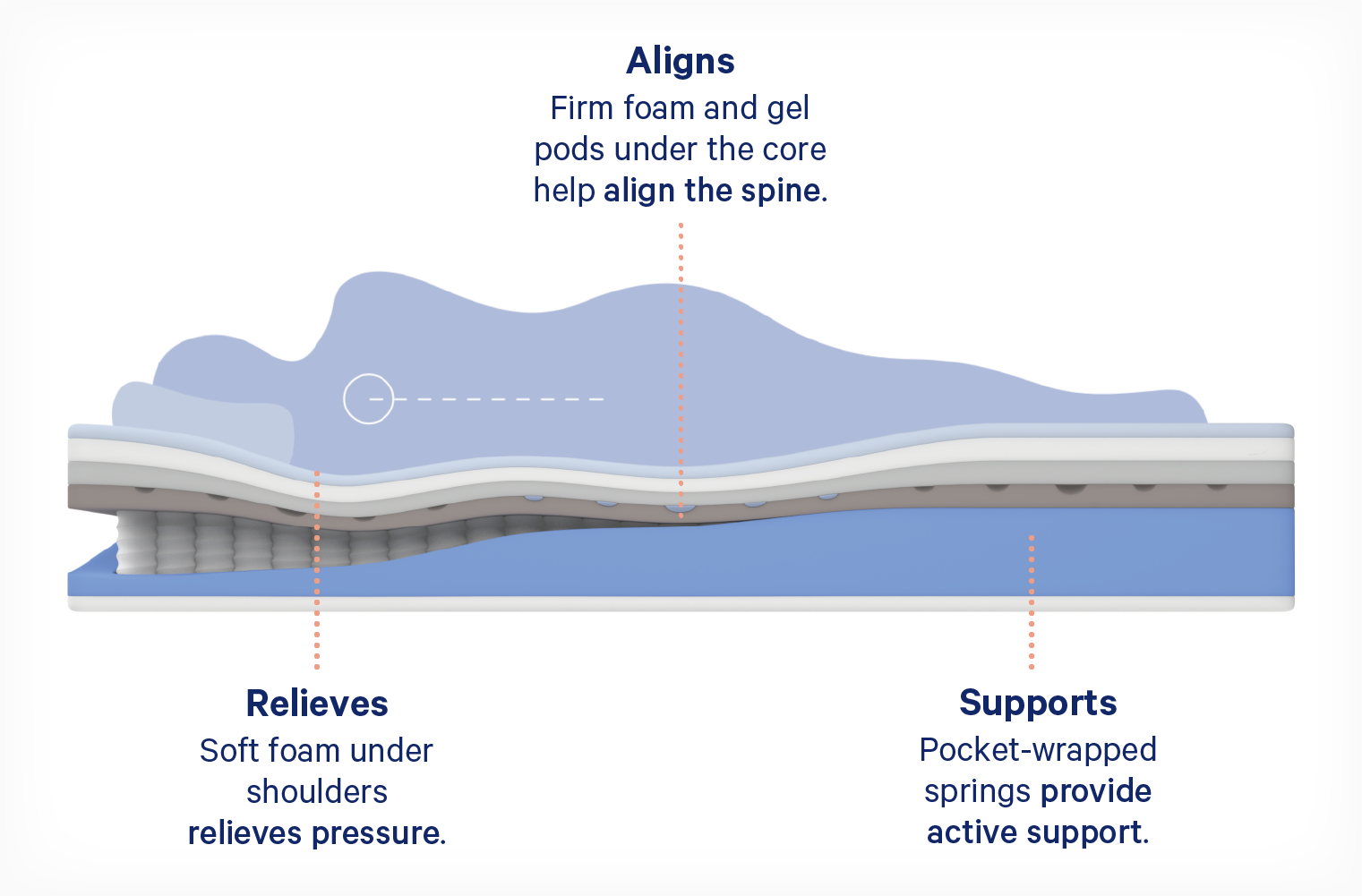 Aligns
Firm foam and gel pods under the core help align the spine.

Relieves
Soft foam under shoulders relieves pressure.

Supports
Pocket-wrapped springs provide active support.